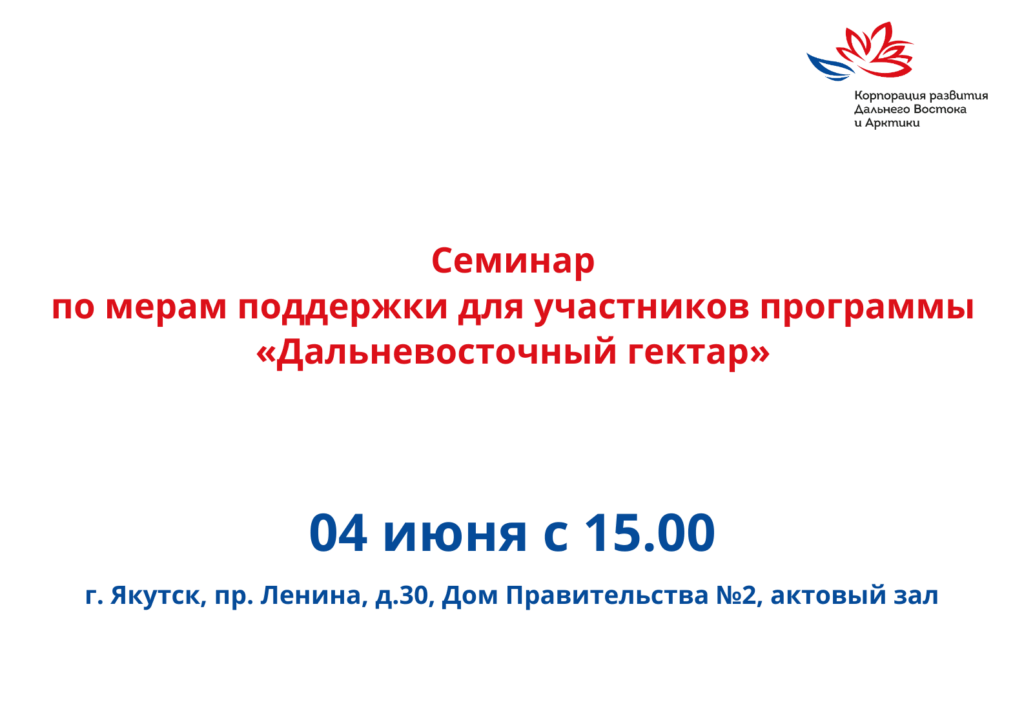 Корпорация развития Дальнего Востока и Арктики

Семинар
по мерам поддержки для участников программы
«Дальневосточный гектар»

04 июня с 15.00

г. Якутск, пр. Ленина, д.30, Дом Правительства №2, актовый зал